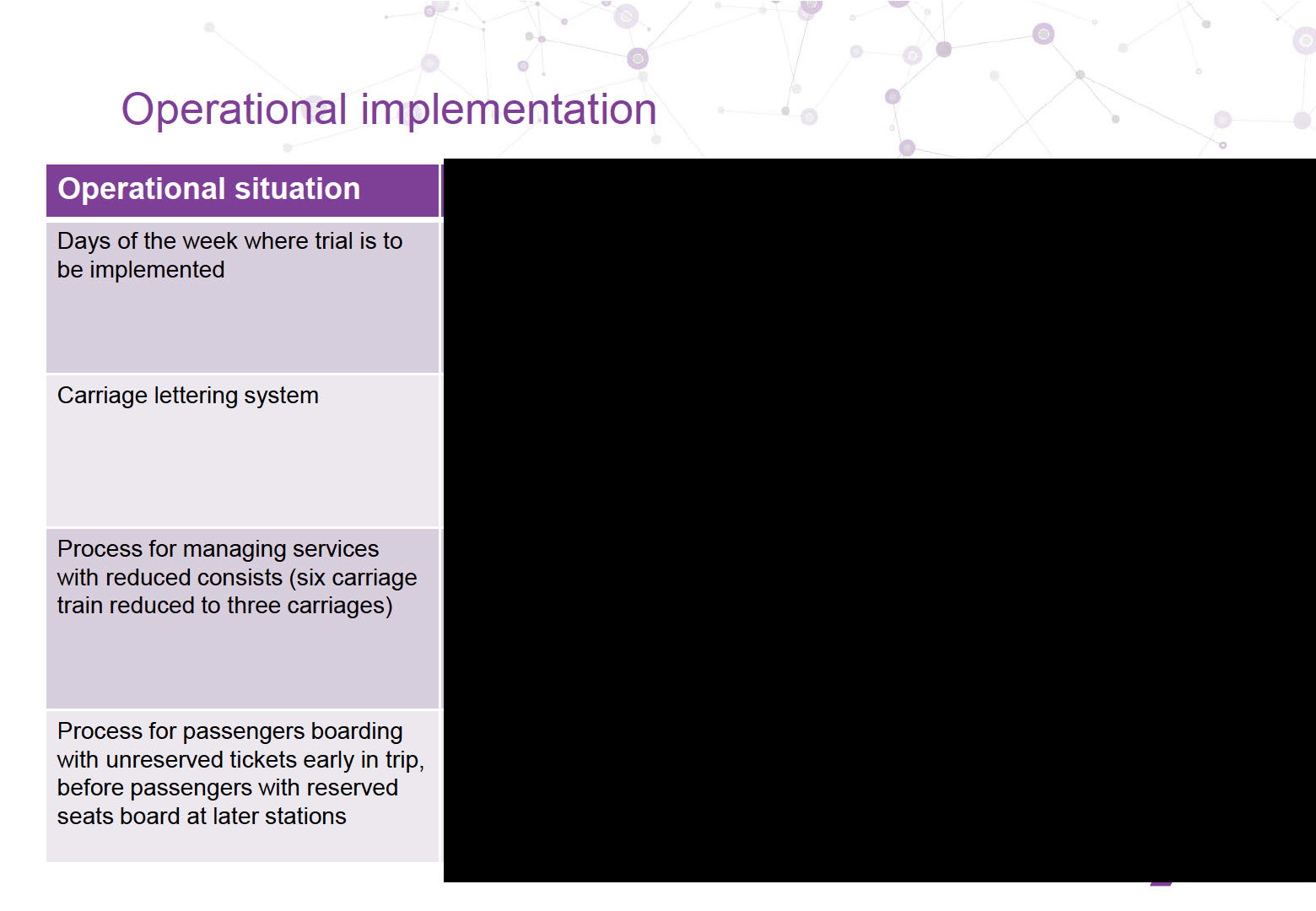 Operational implementation

| Operational situation |
|---|
| Days of the week where trial is to be implemented |
| Carriage lettering system |
| Process for managing services with reduced consists (six carriage train reduced to three carriages) |
| Process for passengers boarding with unreserved tickets early in trip, before passengers with reserved seats board at later stations |